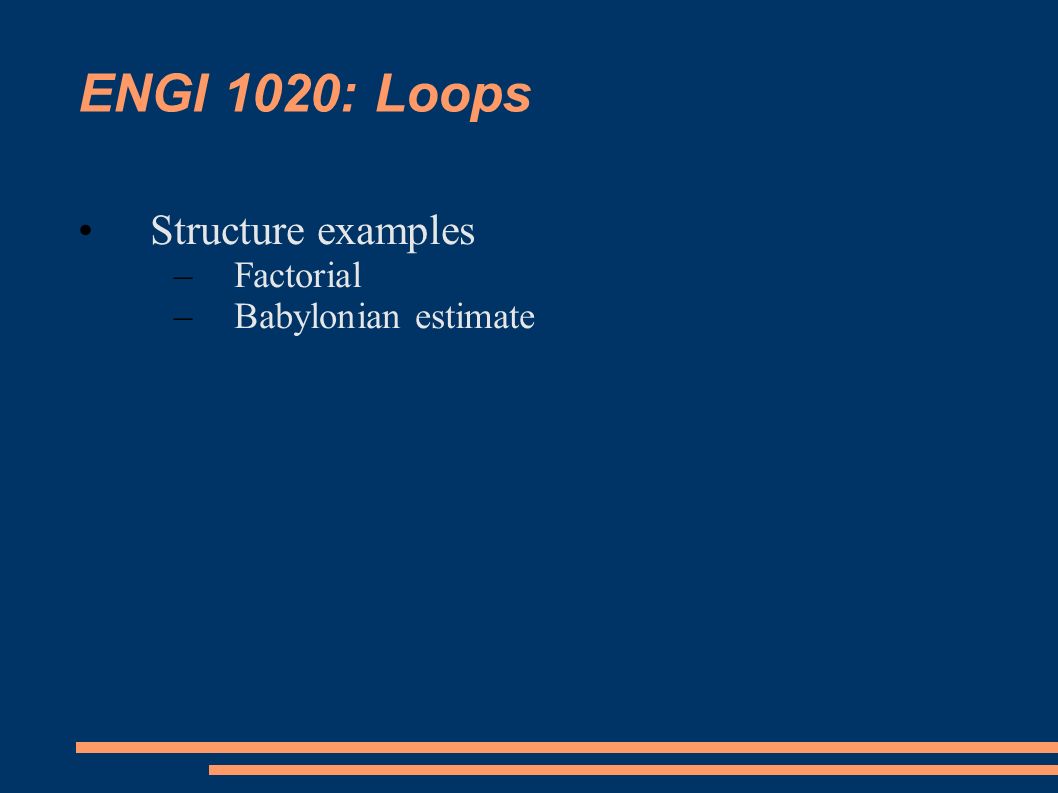 ENGI 1020: Loops

• Structure examples
– Factorial
– Babylonian estimate